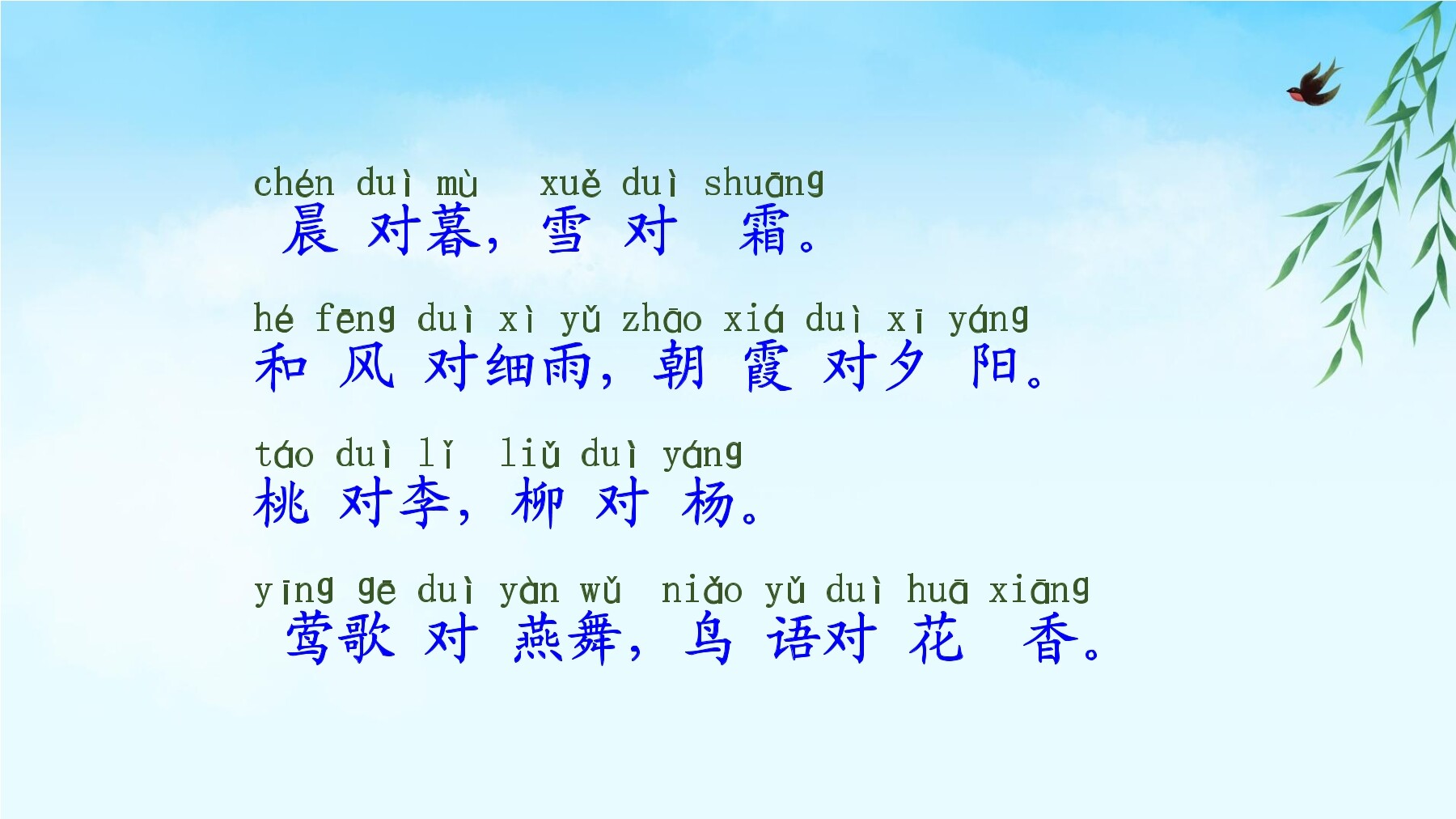 chén duì mù xuě duì shuāng
晨对暮，雪对霜。

hé fēng duì xì yǔ zhāo xiá duì xī yáng
和风对细雨，朝霞对夕阳。

táo duì lǐ liǔ duì yáng
桃对李，柳对杨。

yīng gē duì yàn wǔ niǎo yǔ duì huā xiāng
莺歌对燕舞，鸟语对花香。